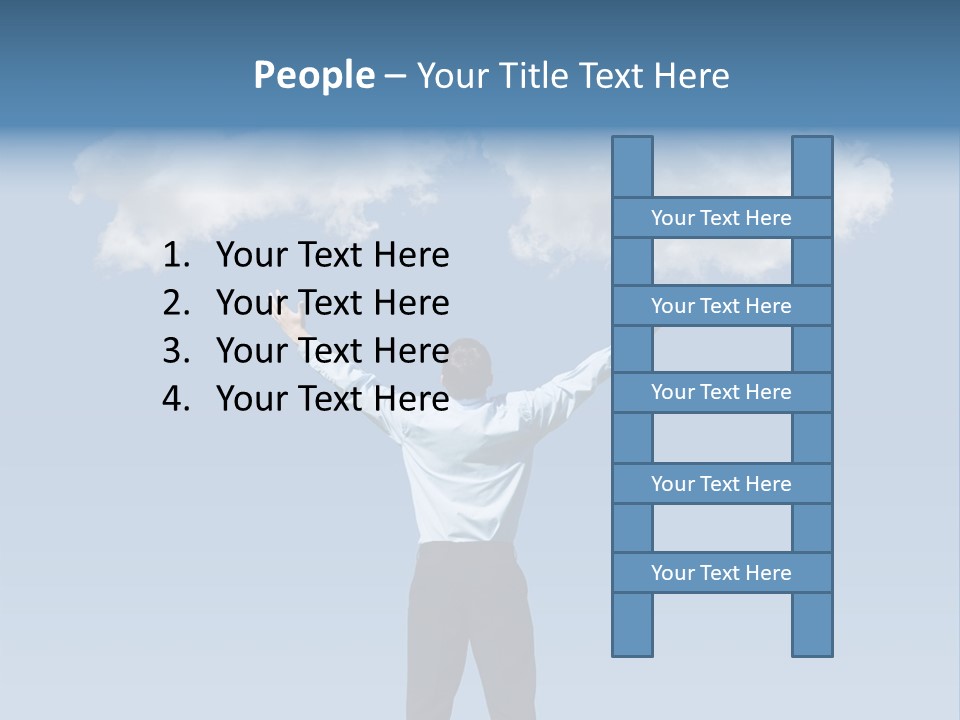 People – Your Title Text Here

1. Your Text Here
2. Your Text Here
3. Your Text Here
4. Your Text Here

Your Text Here

Your Text Here

Your Text Here

Your Text Here

Your Text Here